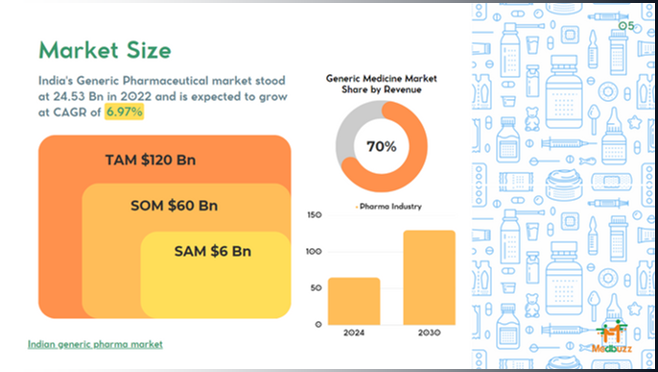 05

Market Size

India's Generic Pharmaceutical market stood at 24.53 Bn in 2022 and is expected to grow at CAGR of 6.97%

TAM $120 Bn

SOM $60 Bn

SAM $6 Bn

Generic Medicine Market Share by Revenue

70%

Pharma Industry

150
100
50
0
2024
2030

Indian generic pharma market

Medbuzz